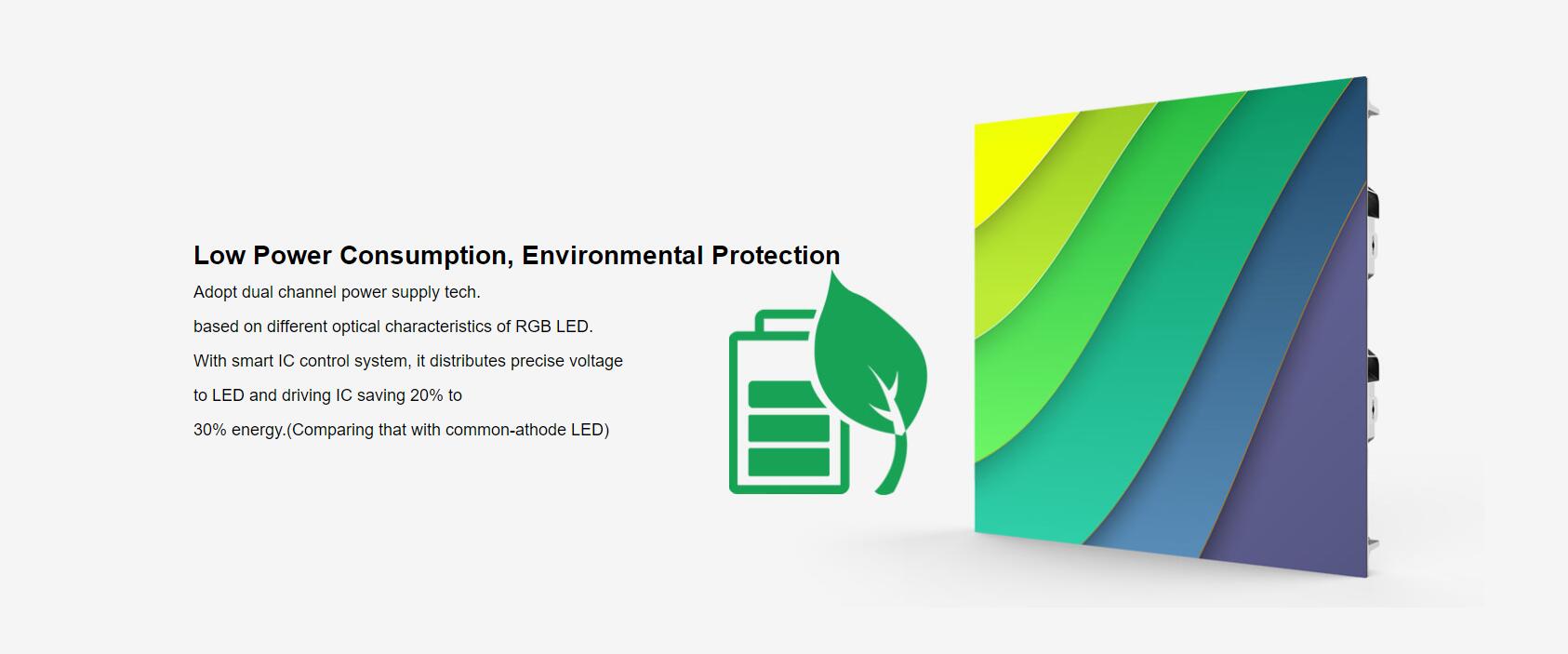 Low Power Consumption, Environmental Protection

Adopt dual channel power supply tech.

based on different optical characteristics of RGB LED.

With smart IC control system, it distributes precise voltage

to LED and driving IC saving 20% to

30% energy.(Comparing that with common-athode LED)